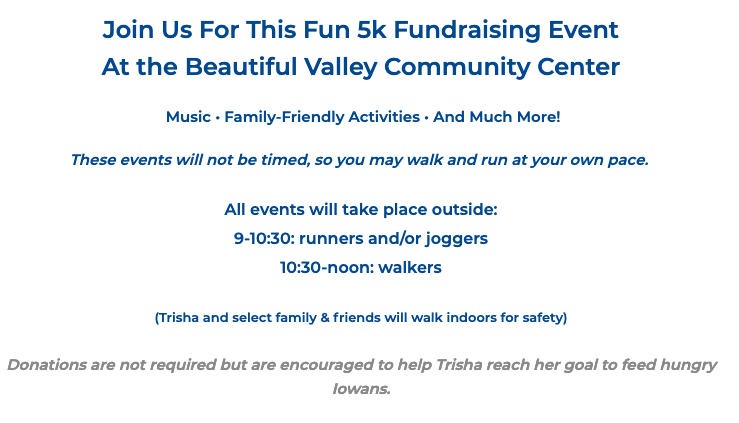 Join Us For This Fun 5k Fundraising Event
At the Beautiful Valley Community Center

Music • Family-Friendly Activities • And Much More!

These events will not be timed, so you may walk and run at your own pace.

All events will take place outside:
9-10:30: runners and/or joggers
10:30-noon: walkers

(Trisha and select family & friends will walk indoors for safety)

Donations are not required but are encouraged to help Trisha reach her goal to feed hungry Iowans.